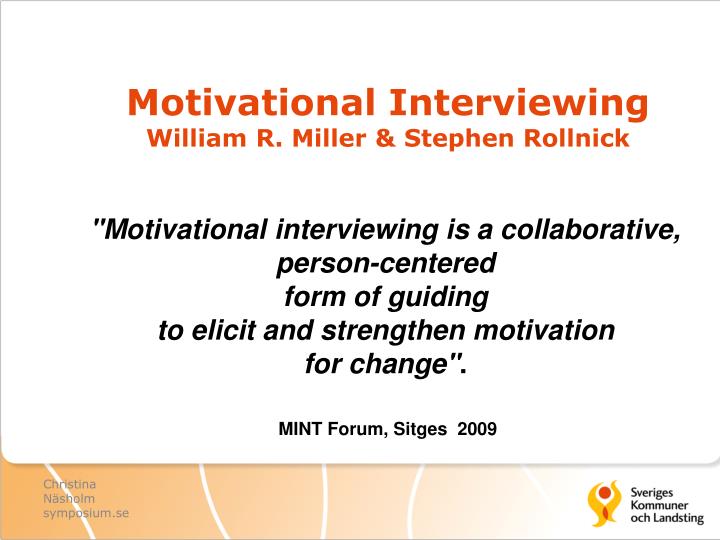 Motivational Interviewing
William R. Miller & Stephen Rollnick

"Motivational interviewing is a collaborative, person-centered form of guiding to elicit and strengthen motivation for change".

MINT Forum, Sitges 2009

Christina Näsholm symposium.se

Sveriges Kommuner och Landsting